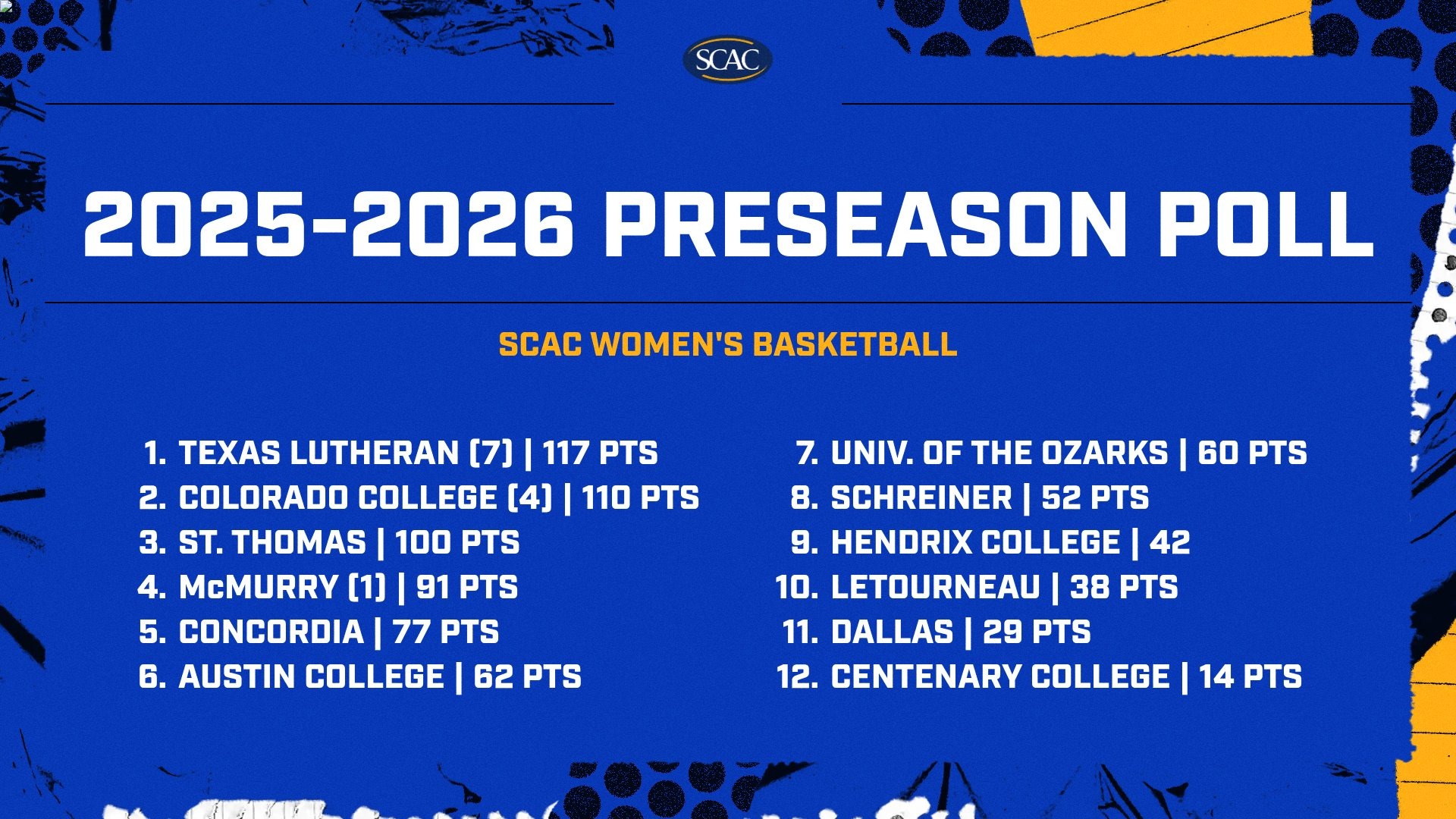 SCAC

2025-2026 PRESEASON POLL

SCAC WOMEN'S BASKETBALL

1. TEXAS LUTHERAN (7) | 117 PTS
2. COLORADO COLLEGE (4) | 110 PTS
3. ST. THOMAS | 100 PTS
4. McMURRY (1) | 91 PTS
5. CONCORDIA | 77 PTS
6. AUSTIN COLLEGE | 62 PTS

7. UNIV. OF THE OZARKS | 60 PTS
8. SCHREINER | 52 PTS
9. HENDRIX COLLEGE | 42
10. LETOURNEAU | 38 PTS
11. DALLAS | 29 PTS
12. CENTENARY COLLEGE | 14 PTS